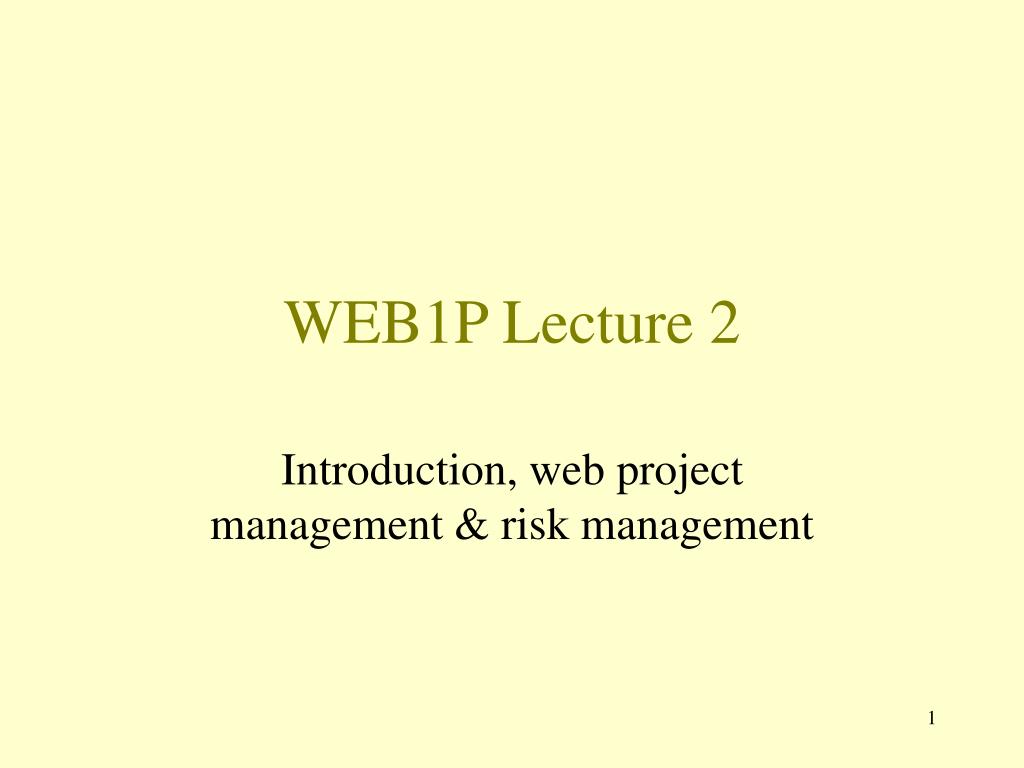 WEB1P Lecture 2

Introduction, web project management & risk management

1